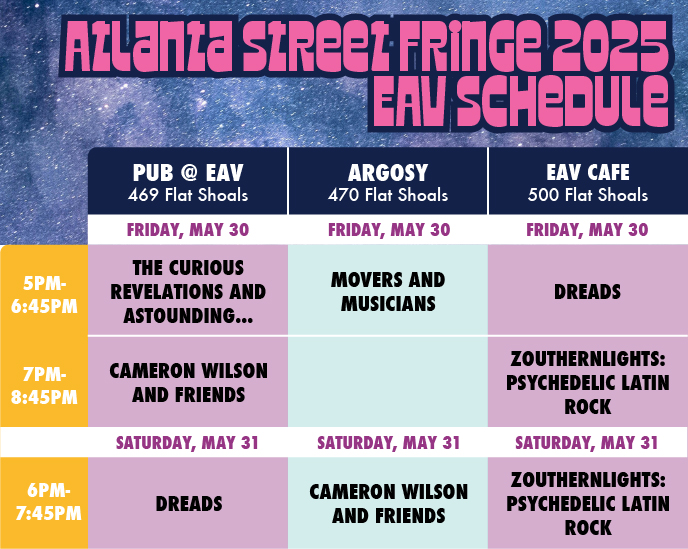 ATLANTA STREET FRINGE 2025
EAV SCHEDULE

| | PUB @ EAV 469 Flat Shoals | ARGOSY 470 Flat Shoals | EAV CAFE 500 Flat Shoals |
|---|---|---|---|
| | FRIDAY, MAY 30 | FRIDAY, MAY 30 | FRIDAY, MAY 30 |
| 5PM-6:45PM | THE CURIOUS REVELATIONS AND ASTOUNDING... | MOVERS AND MUSICIANS | DREADS |
| 7PM-8:45PM | CAMERON WILSON AND FRIENDS | | ZOUTHERNLIGHTS: PSYCHEDELIC LATIN ROCK |
| | SATURDAY, MAY 31 | SATURDAY, MAY 31 | SATURDAY, MAY 31 |
| 6PM-7:45PM | DREADS | CAMERON WILSON AND FRIENDS | ZOUTHERNLIGHTS: PSYCHEDELIC LATIN ROCK |